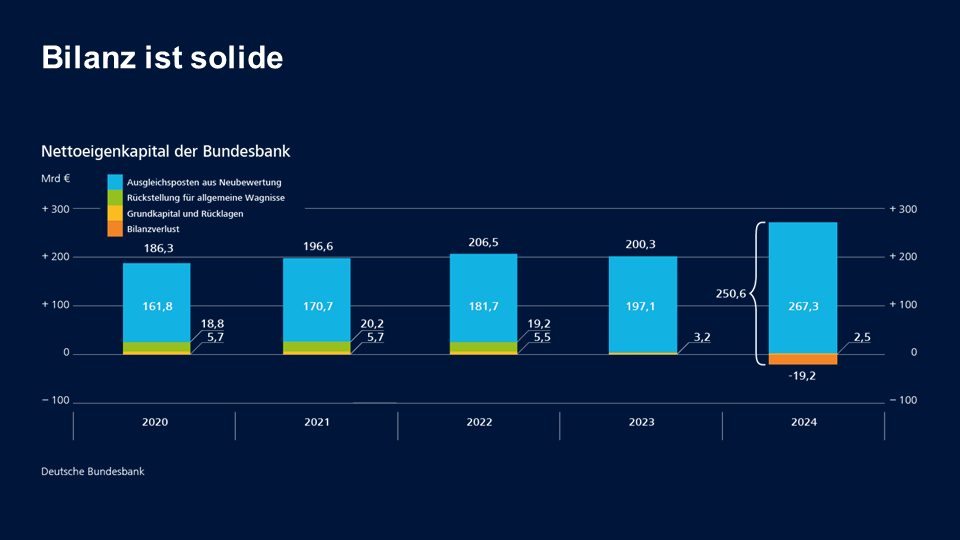 Bilanz ist solide

Nettoeigenkapital der Bundesbank

Mrd €

Ausgleichsposten aus Neubewertung
Rückstellung für allgemeine Wagnisse
Grundkapital und Rücklagen
Bilanzverlust

+ 300
+ 200
+ 100
0
− 100

186,3
161,8
18,8
5,7

196,6
170,7
20,2
5,7

206,5
181,7
19,2
5,5

200,3
197,1
3,2

250,6
267,3
2,5
-19,2

+ 300
+ 200
+ 100
0
− 100

2020
2021
2022
2023
2024

Deutsche Bundesbank